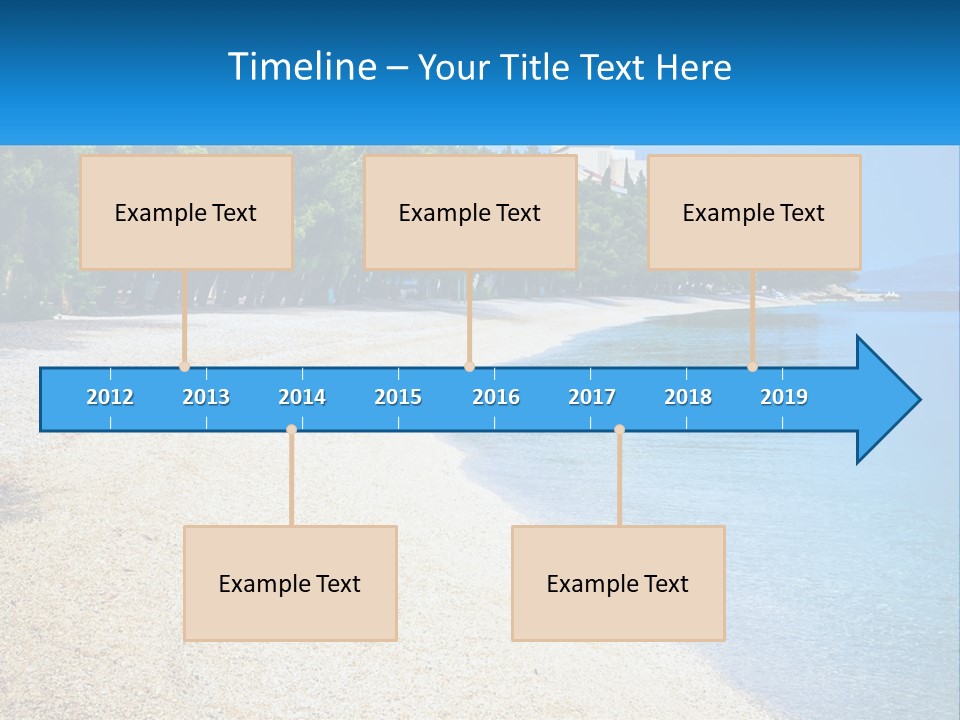 Timeline – Your Title Text Here

Example Text

Example Text

Example Text

2012 2013 2014 2015 2016 2017 2018 2019

Example Text

Example Text